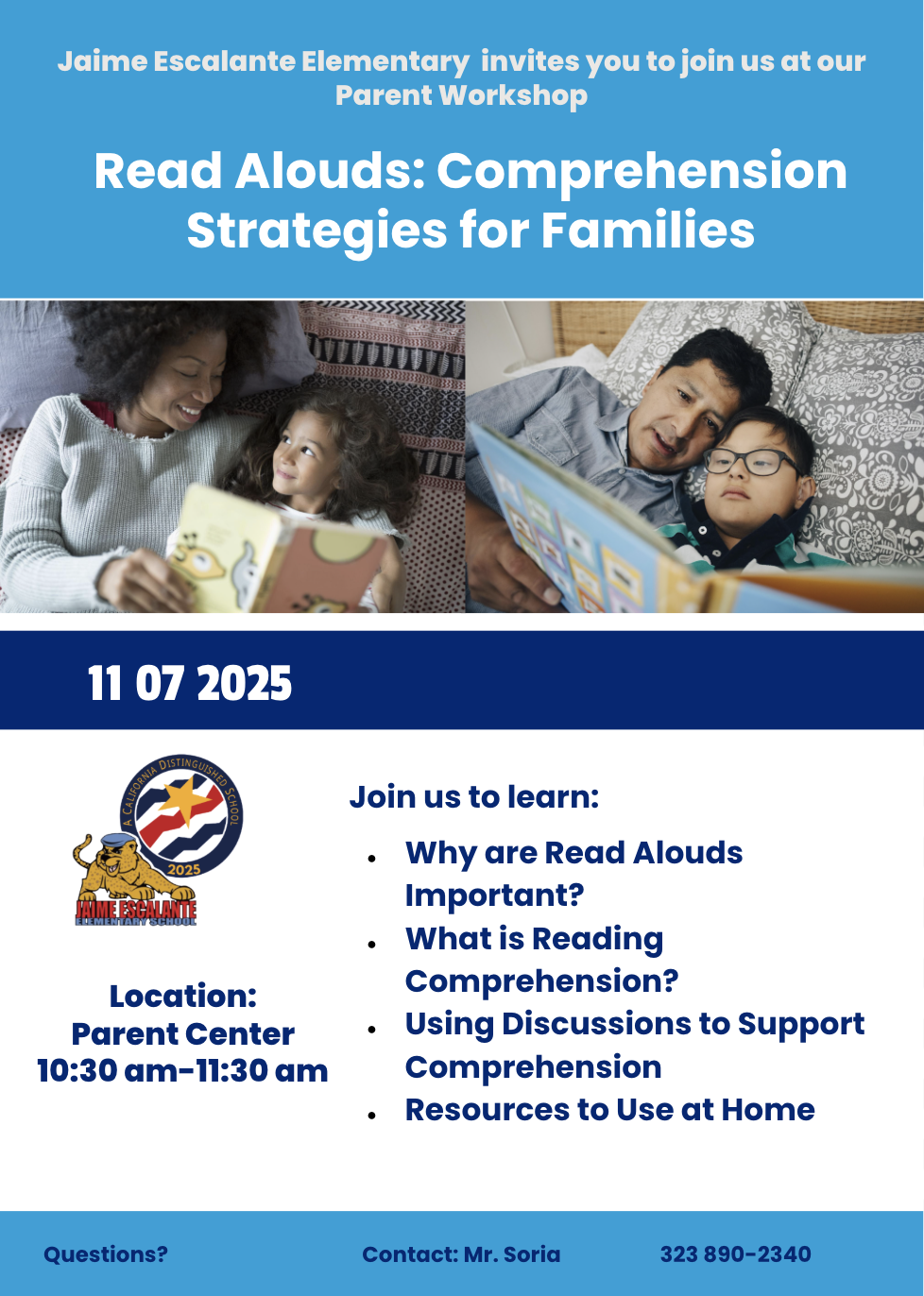 Jaime Escalante Elementary invites you to join us at our Parent Workshop

Read Alouds: Comprehension Strategies for Families

11 07 2025

A CALIFORNIA DISTINGUISHED SCHOOL
2025
JAIME ESCALANTE
ELEMENTARY SCHOOL

Location:
Parent Center
10:30 am-11:30 am

Join us to learn:

- Why are Read Alouds Important?
- What is Reading Comprehension?
- Using Discussions to Support Comprehension
- Resources to Use at Home

Questions? Contact: Mr. Soria 323 890-2340